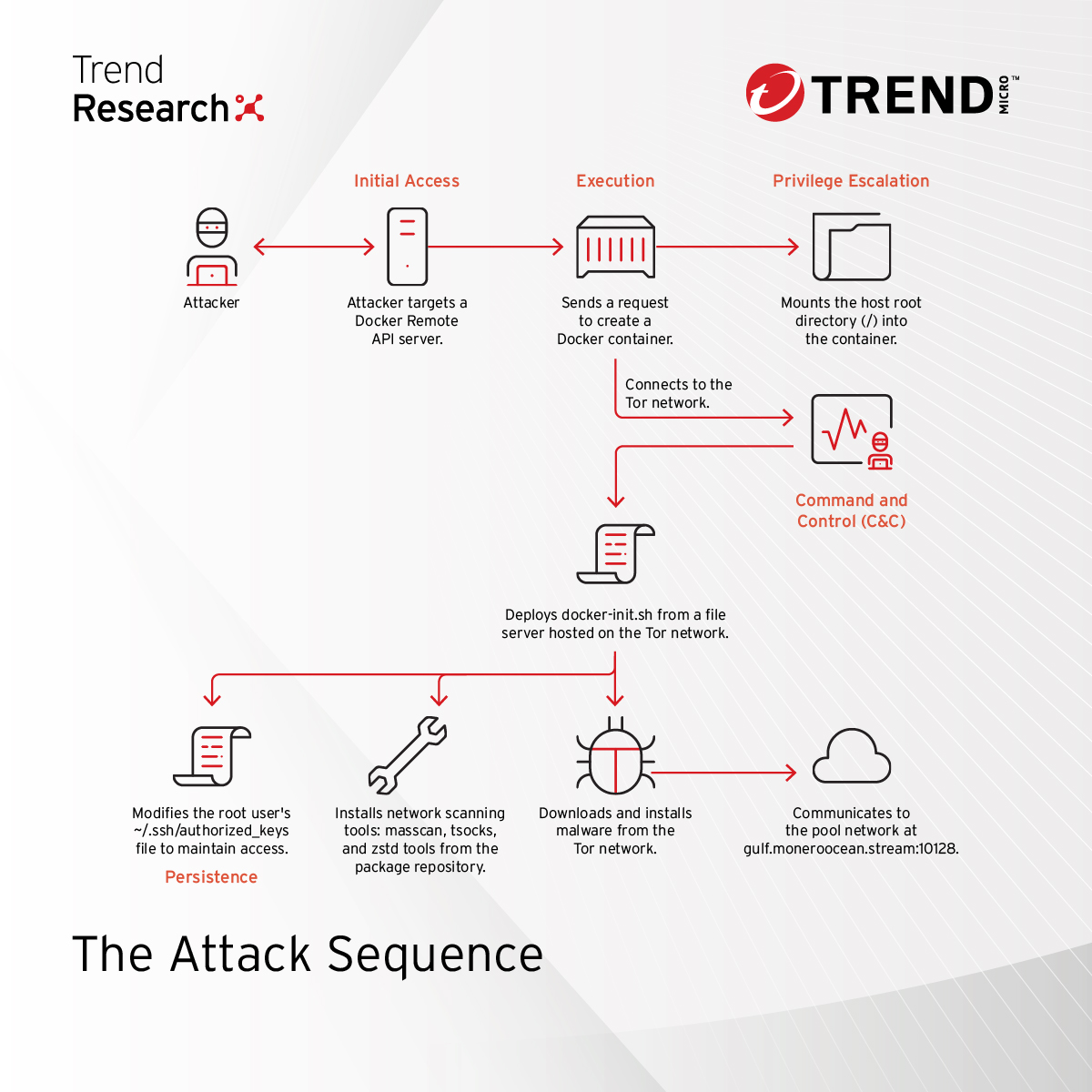 Trend
Research

TREND MICRO™

Initial Access

Execution

Privilege Escalation

Attacker

Attacker targets a Docker Remote API server.

Sends a request to create a Docker container.

Mounts the host root directory (/) into the container.

Connects to the Tor network.

Command and Control (C&C)

Deploys docker-init.sh from a file server hosted on the Tor network.

Modifies the root user's ~/.ssh/authorized_keys file to maintain access.

Persistence

Installs network scanning tools: masscan, tsocks, and zstd tools from the package repository.

Downloads and installs malware from the Tor network.

Communicates to the pool network at gulf.moneroocean.stream:10128.

The Attack Sequence